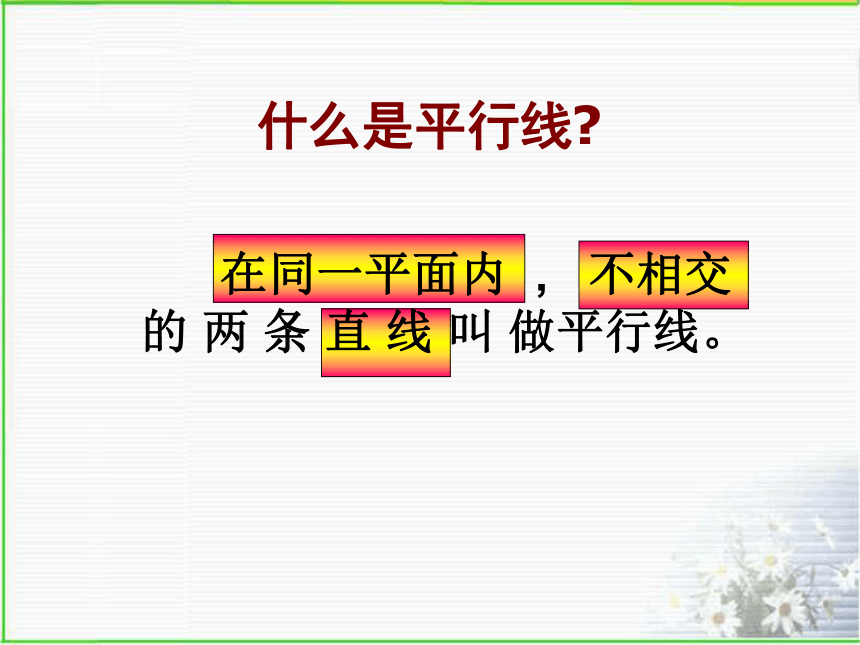 什么是平行线?

在同一平面内，不相交的两条直线叫做平行线。